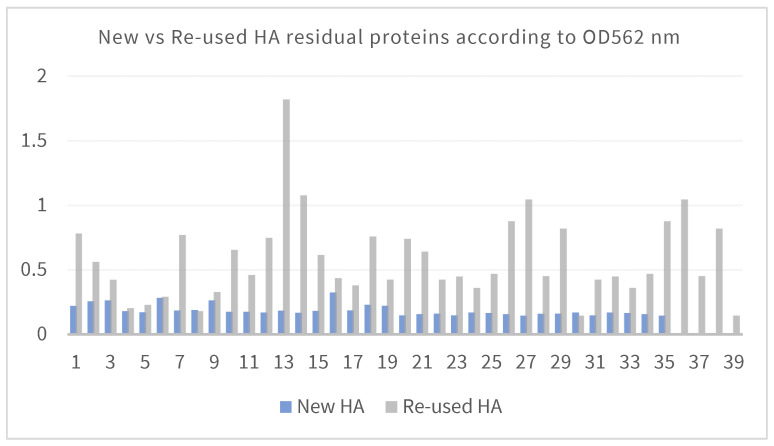 New vs Re-used HA residual proteins according to OD562 nm

2
1.5
1
0.5
0

1 3 5 7 9 11 13 15 17 19 21 23 25 27 29 31 33 35 37 39

New HA Re-used HA